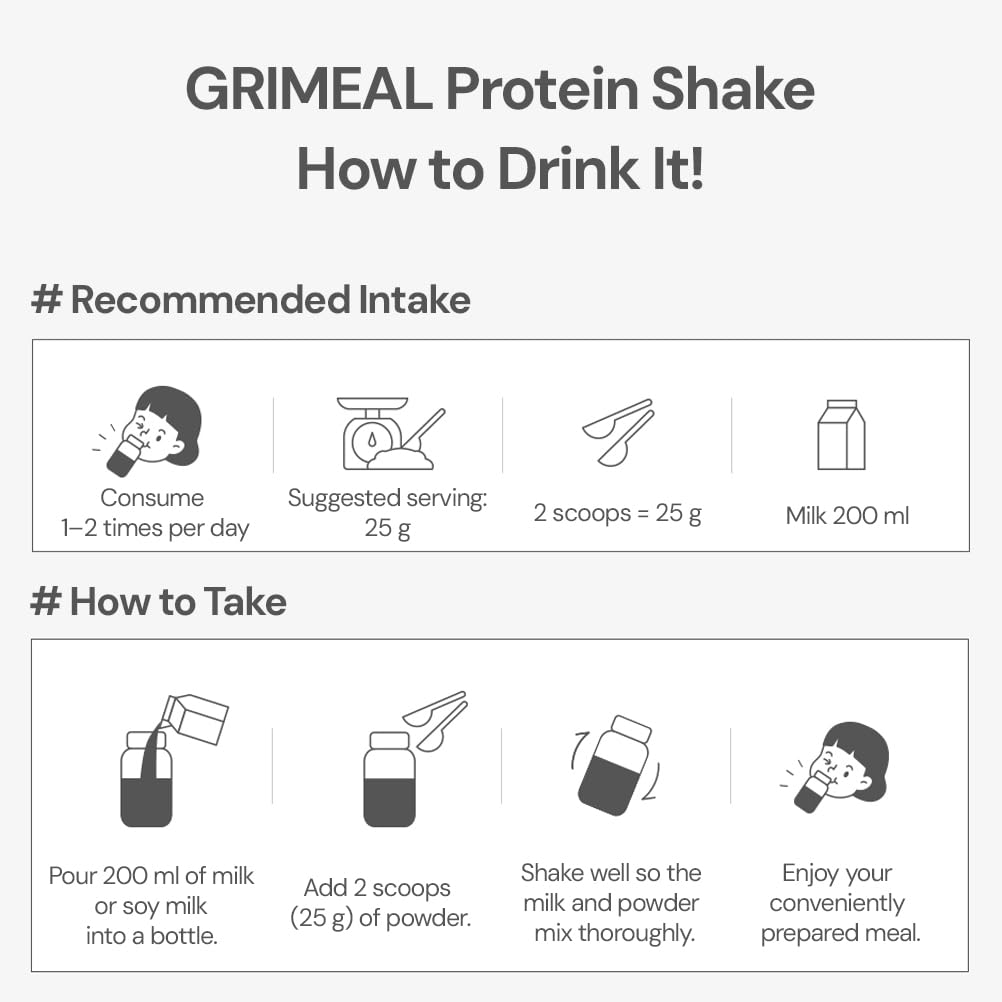 GRIMEAL Protein Shake
How to Drink It!

# Recommended Intake

Consume
1–2 times per day

Suggested serving:
25 g

2 scoops = 25 g

Milk 200 ml

# How to Take

Pour 200 ml of milk or soy milk into a bottle.

Add 2 scoops (25 g) of powder.

Shake well so the milk and powder mix thoroughly.

Enjoy your conveniently prepared meal.